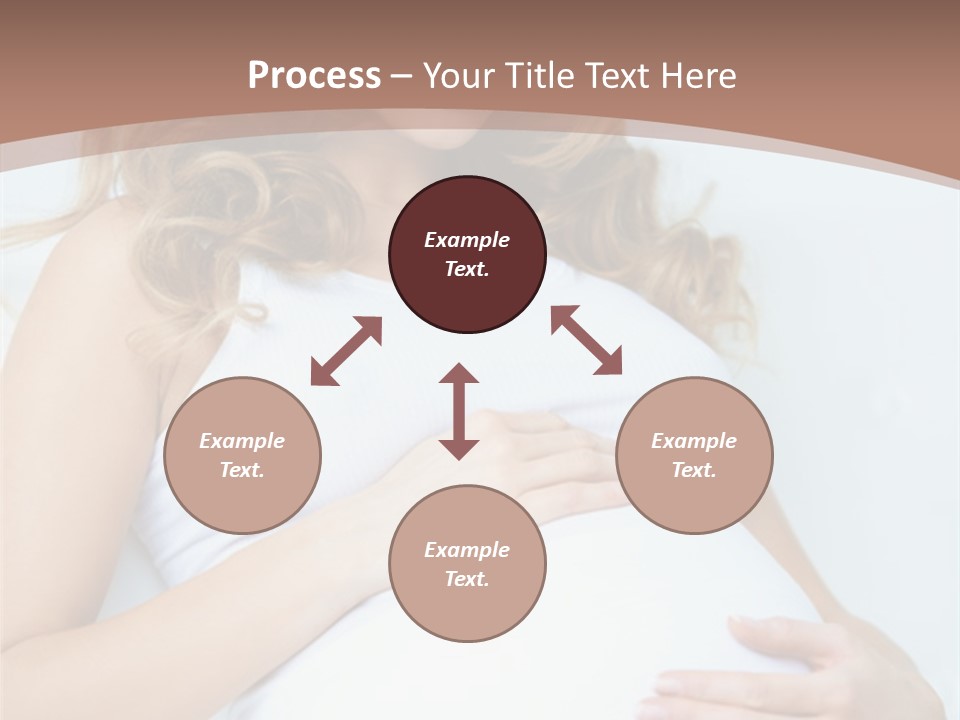 Process – Your Title Text Here

Example Text.

Example Text.

Example Text.

Example Text.